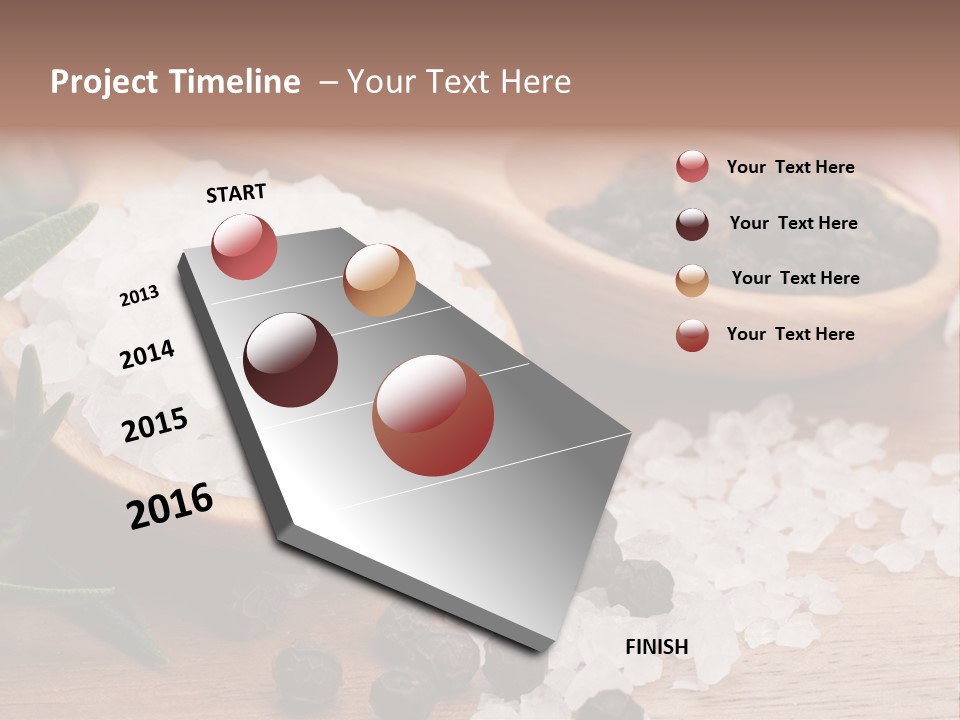 Project Timeline – Your Text Here

START

2013

2014

2015

2016

FINISH

Your Text Here

Your Text Here

Your Text Here

Your Text Here